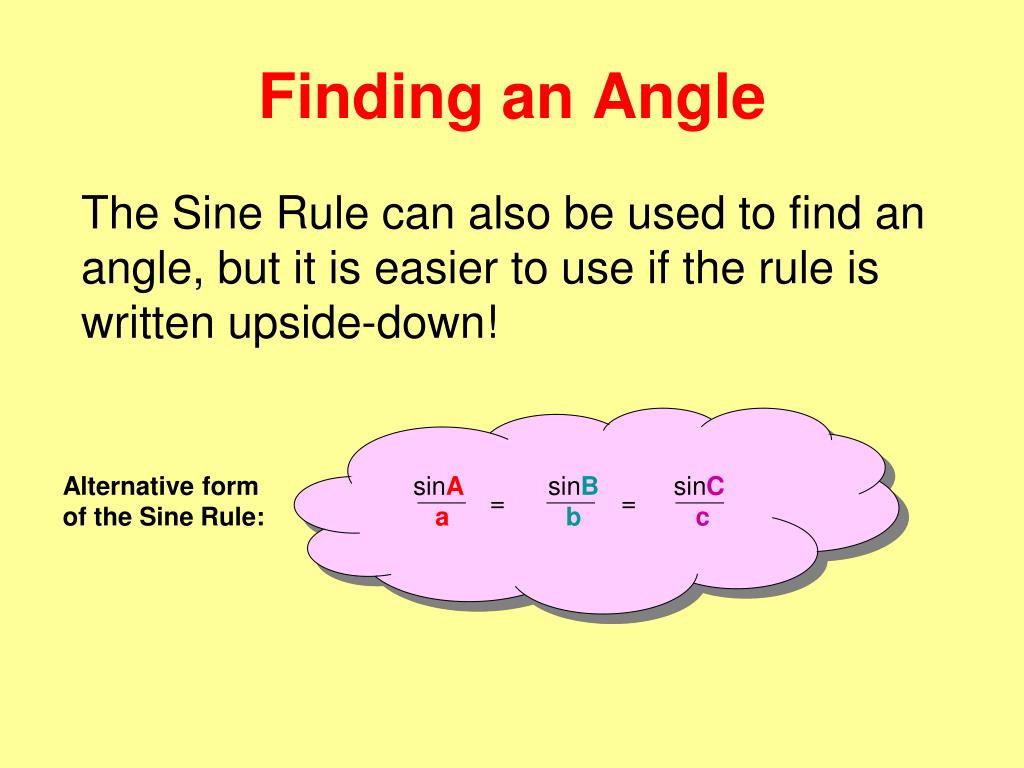 Finding an Angle

The Sine Rule can also be used to find an angle, but it is easier to use if the rule is written upside-down!

Alternative form of the Sine Rule:

$\frac{\sin A}{a} = \frac{\sin B}{b} = \frac{\sin C}{c}$